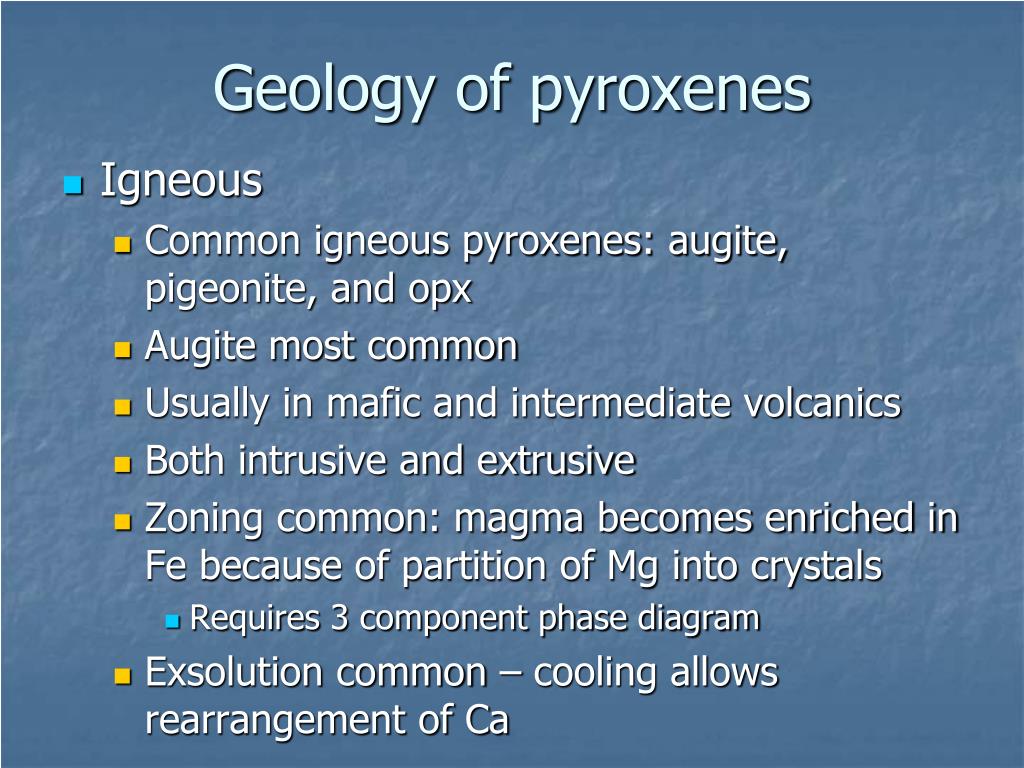 Geology of pyroxenes

Igneous

Common igneous pyroxenes: augite, pigeonite, and opx

Augite most common

Usually in mafic and intermediate volcanics

Both intrusive and extrusive

Zoning common: magma becomes enriched in Fe because of partition of Mg into crystals

Requires 3 component phase diagram

Exsolution common – cooling allows rearrangement of Ca